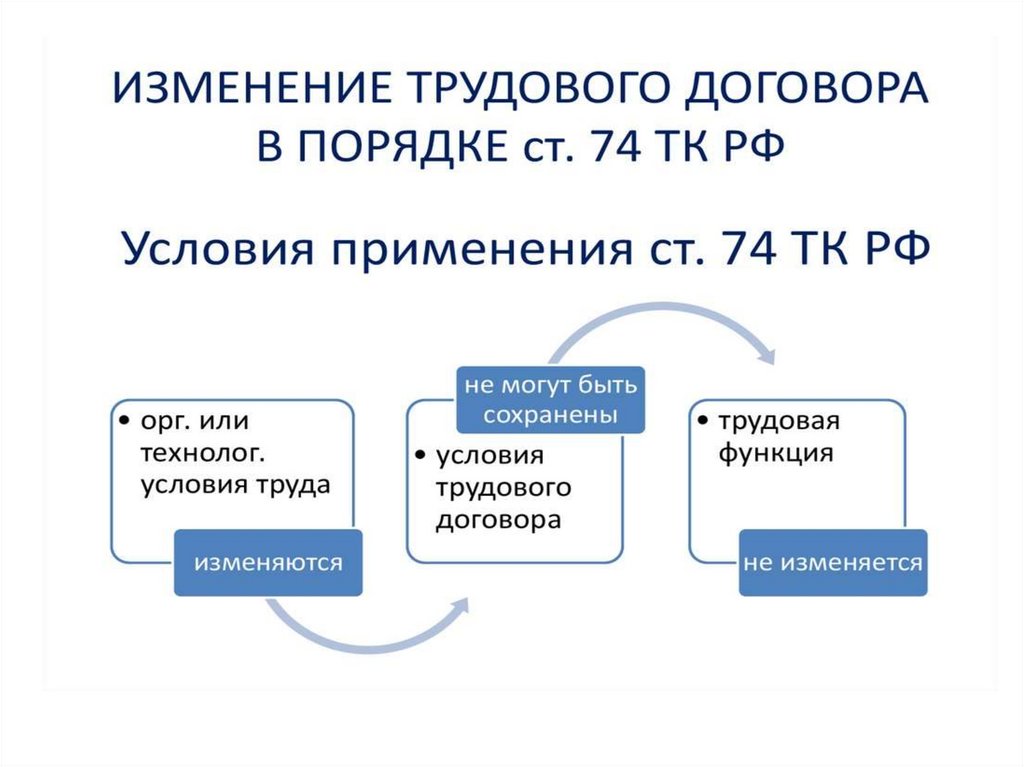 ИЗМЕНЕНИЕ ТРУДОВОГО ДОГОВОРА В ПОРЯДКЕ ст. 74 ТК РФ

Условия применения ст. 74 ТК РФ

• орг. или технолог. условия труда

изменяются

не могут быть сохранены

• условия трудового договора

• трудовая функция

не изменяется